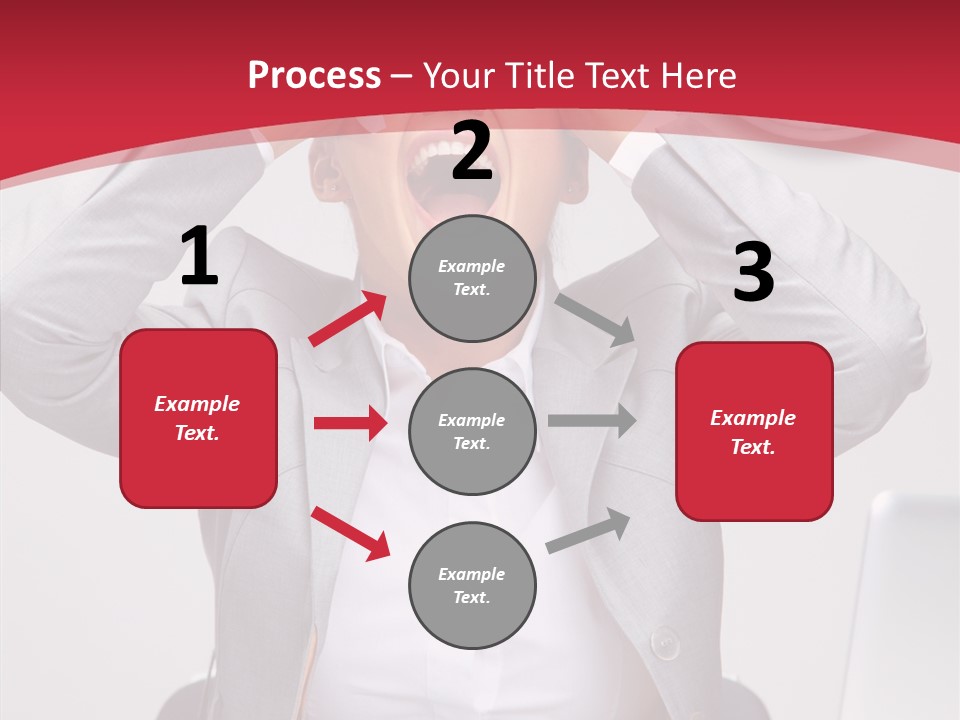 Process – Your Title Text Here

1

Example Text.

2

Example Text.

Example Text.

Example Text.

3

Example Text.